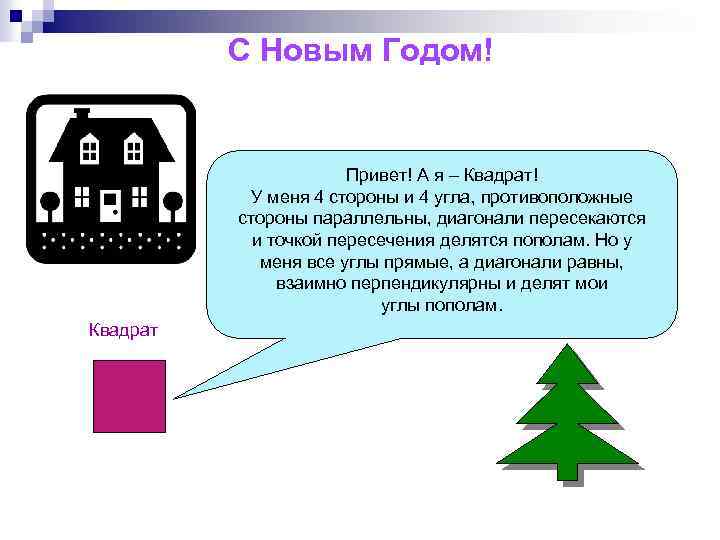 С Новым Годом!

Привет! А я – Квадрат!
У меня 4 стороны и 4 угла, противоположные стороны параллельны, диагонали пересекаются и точкой пересечения делятся пополам. Но у меня все углы прямые, а диагонали равны, взаимно перпендикулярны и делят мои углы пополам.

Квадрат